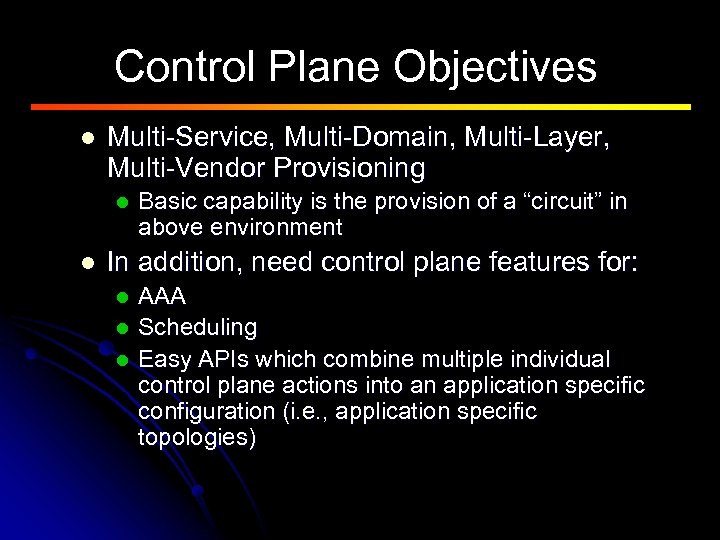 Control Plane Objectives

- Multi-Service, Multi-Domain, Multi-Layer, Multi-Vendor Provisioning
  - Basic capability is the provision of a “circuit” in above environment
- In addition, need control plane features for:
  - AAA
  - Scheduling
  - Easy APIs which combine multiple individual control plane actions into an application specific configuration (i.e., application specific topologies)